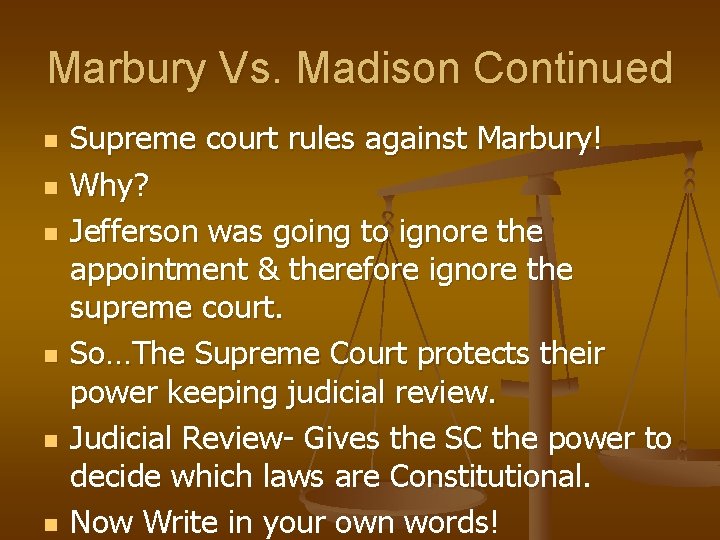 Marbury Vs. Madison Continued

- Supreme court rules against Marbury!
- Why?
- Jefferson was going to ignore the appointment & therefore ignore the supreme court.
- So…The Supreme Court protects their power keeping judicial review.
- Judicial Review- Gives the SC the power to decide which laws are Constitutional.
- Now Write in your own words!